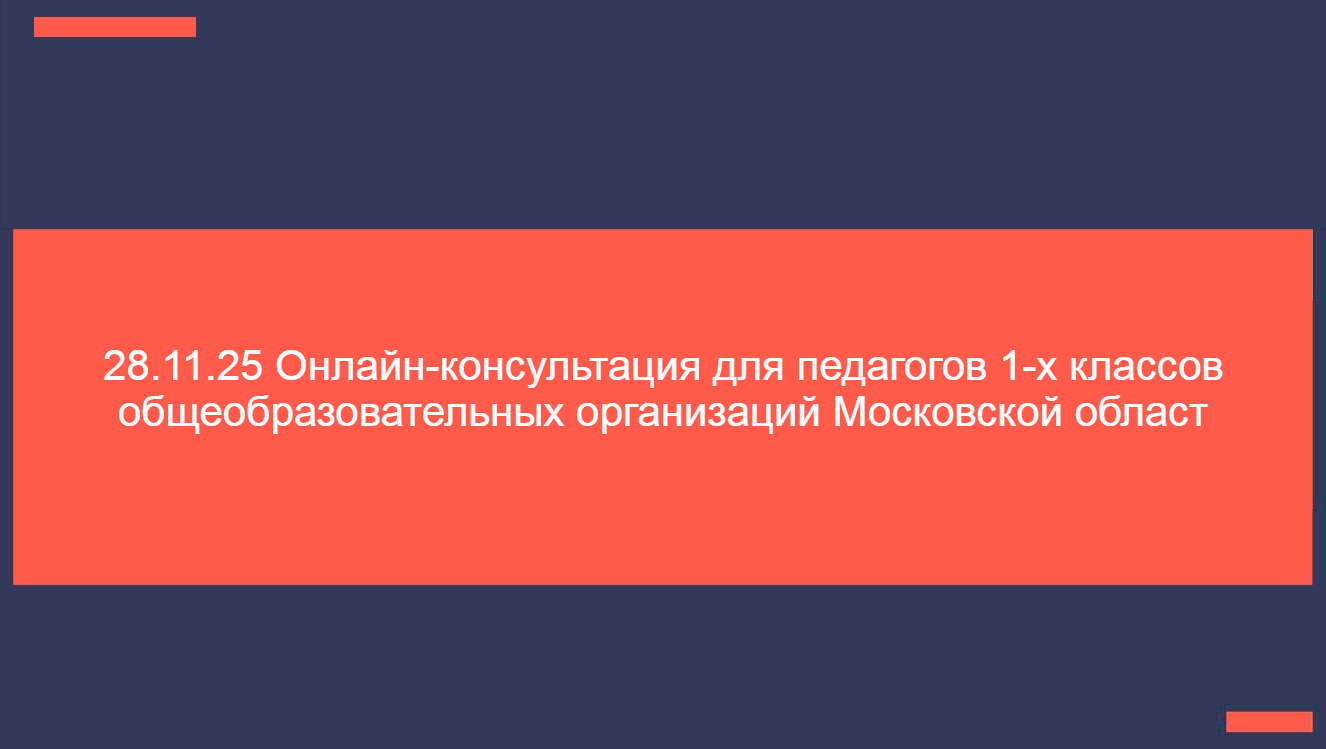 28.11.25 Онлайн-консультация для педагогов 1-х классов общеобразовательных организаций Московской област